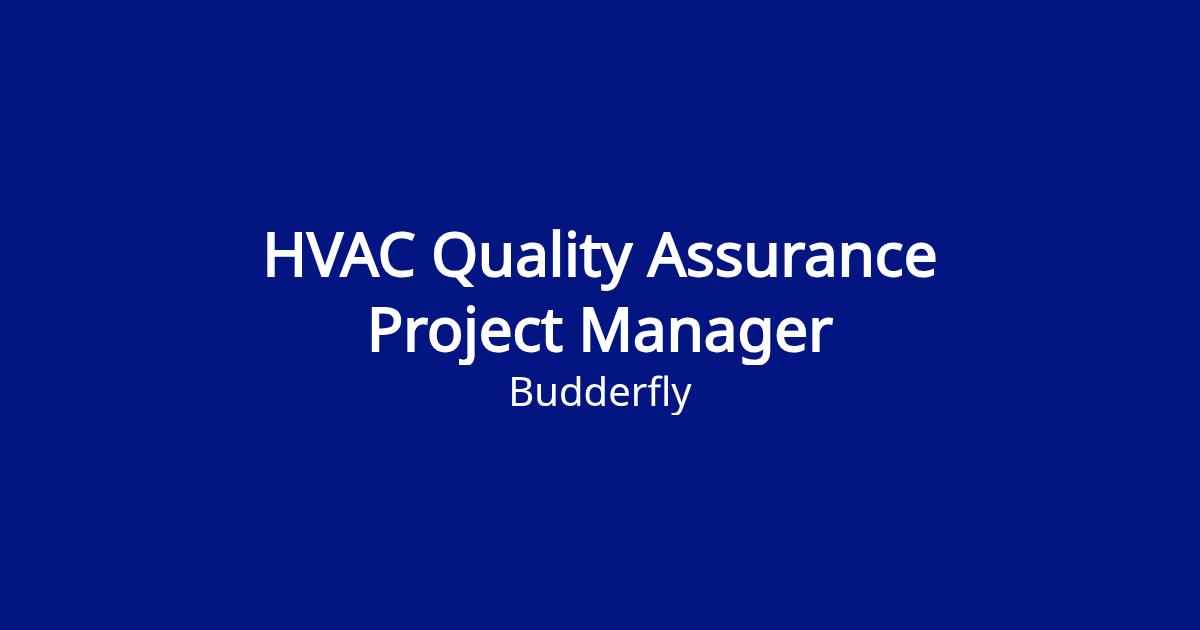 HVAC Quality Assurance Project Manager

Budderfly